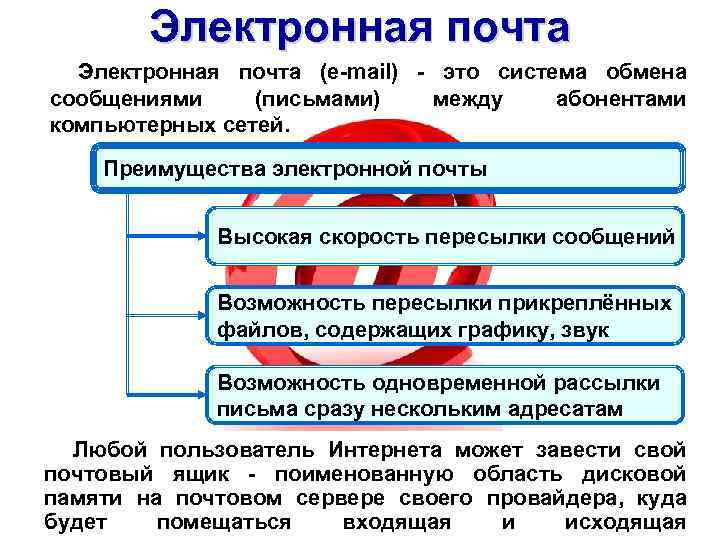 Электронная почта

Электронная почта (e-mail) - это система обмена сообщениями (письмами) между абонентами компьютерных сетей.

Преимущества электронной почты

Высокая скорость пересылки сообщений

Возможность пересылки прикреплённых файлов, содержащих графику, звук

Возможность одновременной рассылки письма сразу нескольким адресатам

Любой пользователь Интернета может завести свой почтовый ящик - поименованную область дисковой памяти на почтовом сервере своего провайдера, куда будет помещаться входящая и исходящая